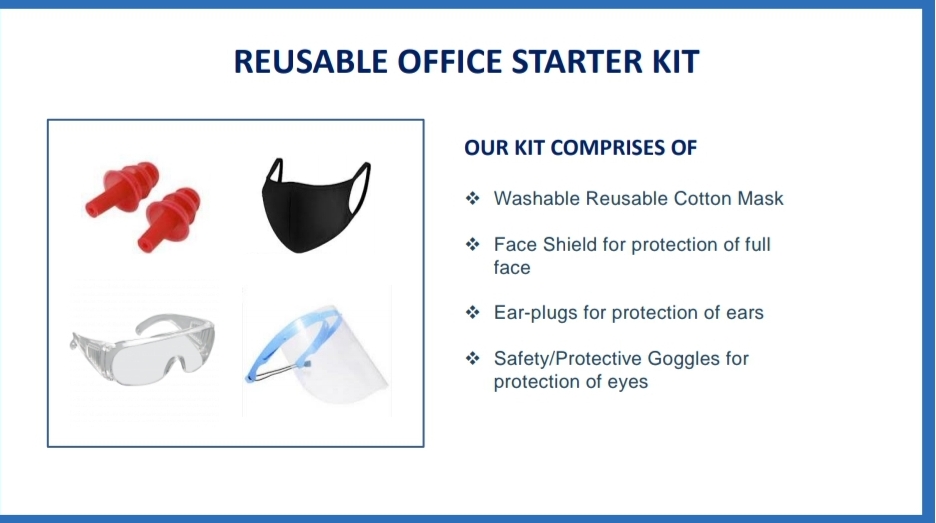 REUSABLE OFFICE STARTER KIT

OUR KIT COMPRISES OF

❖ Washable Reusable Cotton Mask

❖ Face Shield for protection of full face

❖ Ear-plugs for protection of ears

❖ Safety/Protective Goggles for protection of eyes